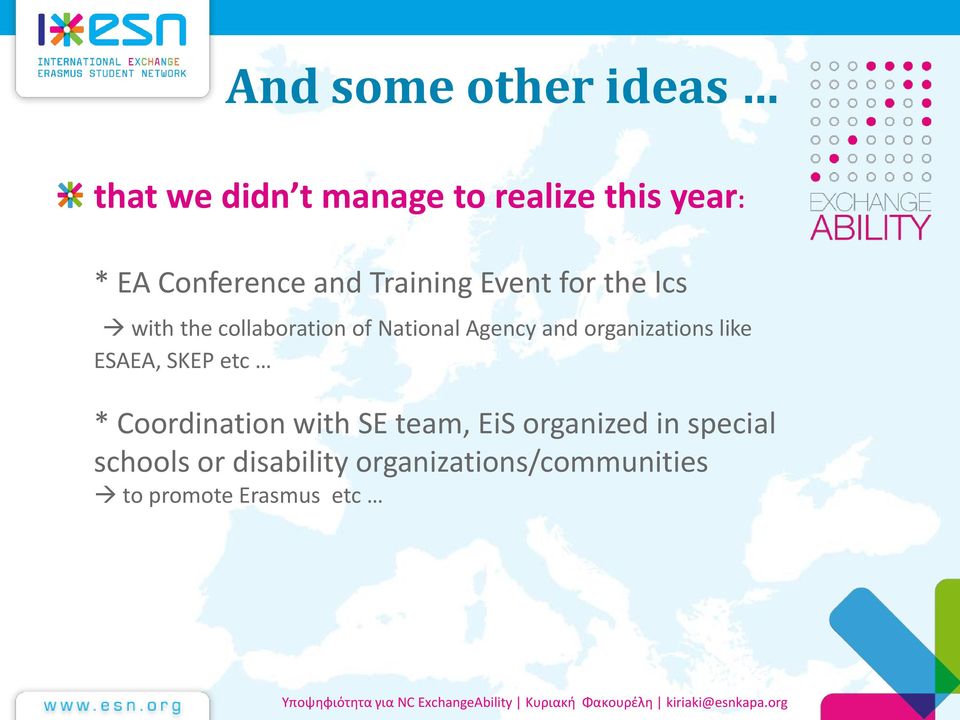 esn
INTERNATIONAL EXCHANGE
ERASMUS STUDENT NETWORK

And some other ideas …

EXCHANGE
ABILITY

that we didn't manage to realize this year:

* EA Conference and Training Event for the lcs
→ with the collaboration of National Agency and organizations like ESAEA, SKEP etc …

* Coordination with SE team, EiS organized in special schools or disability organizations/communities
→ to promote Erasmus etc …

www.esn.org

Υποψηφιότητα για NC ExchangeAbility | Κυριακή Φακουρέλη | kiriaki@esnkapa.org